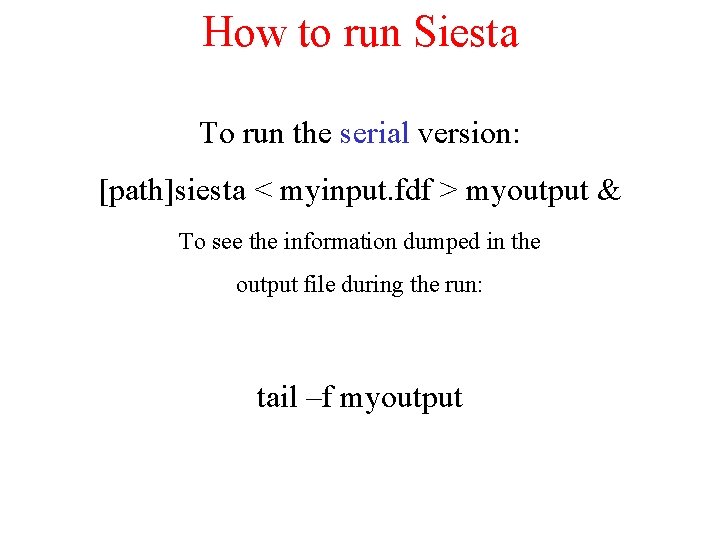 How to run Siesta

To run the serial version:

[path]siesta < myinput.fdf > myoutput &

To see the information dumped in the output file during the run:

tail –f myoutput